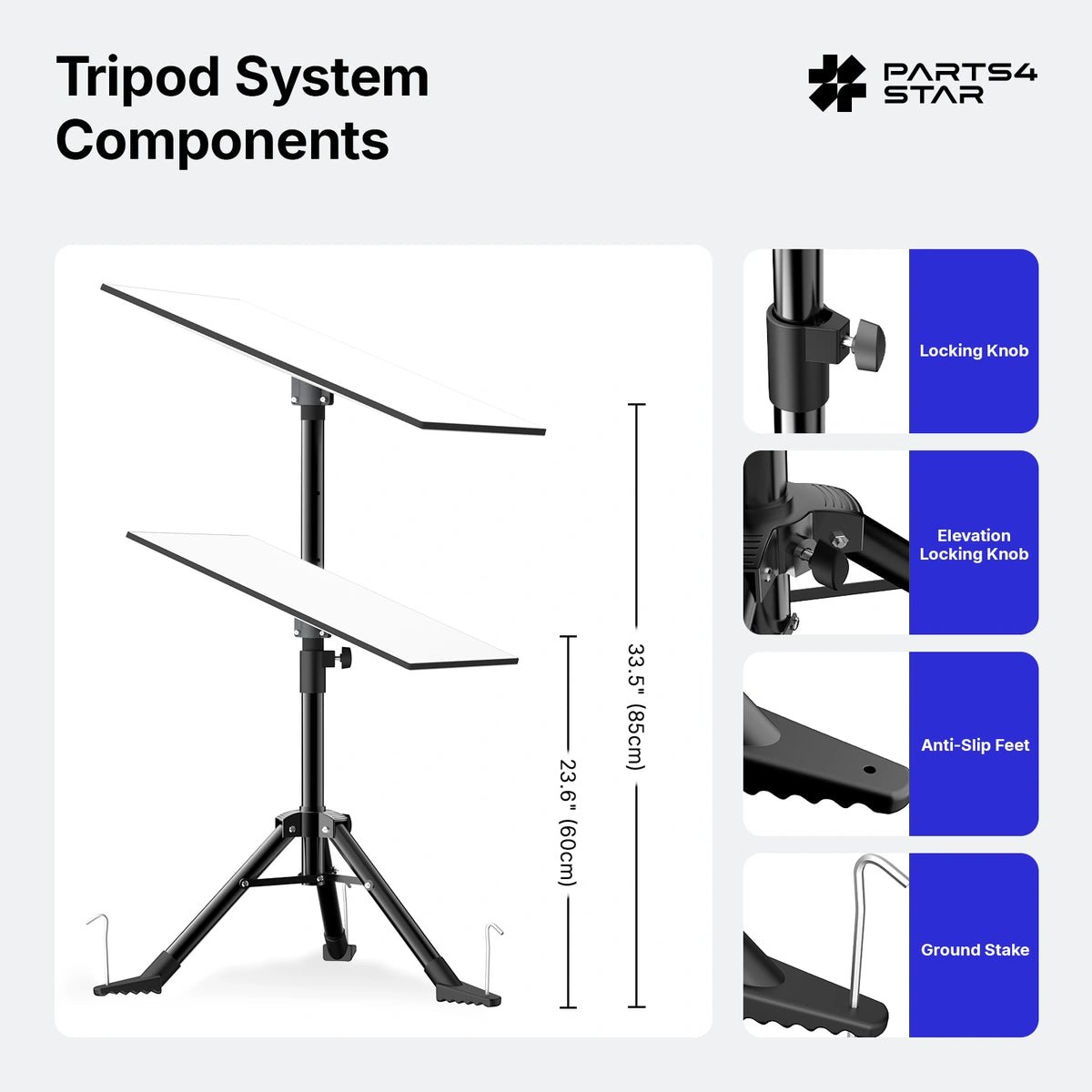 Tripod System Components

PARTS4
STAR

33.5" (85cm)

23.6" (60cm)

Locking Knob

Elevation
Locking Knob

Anti-Slip Feet

Ground Stake